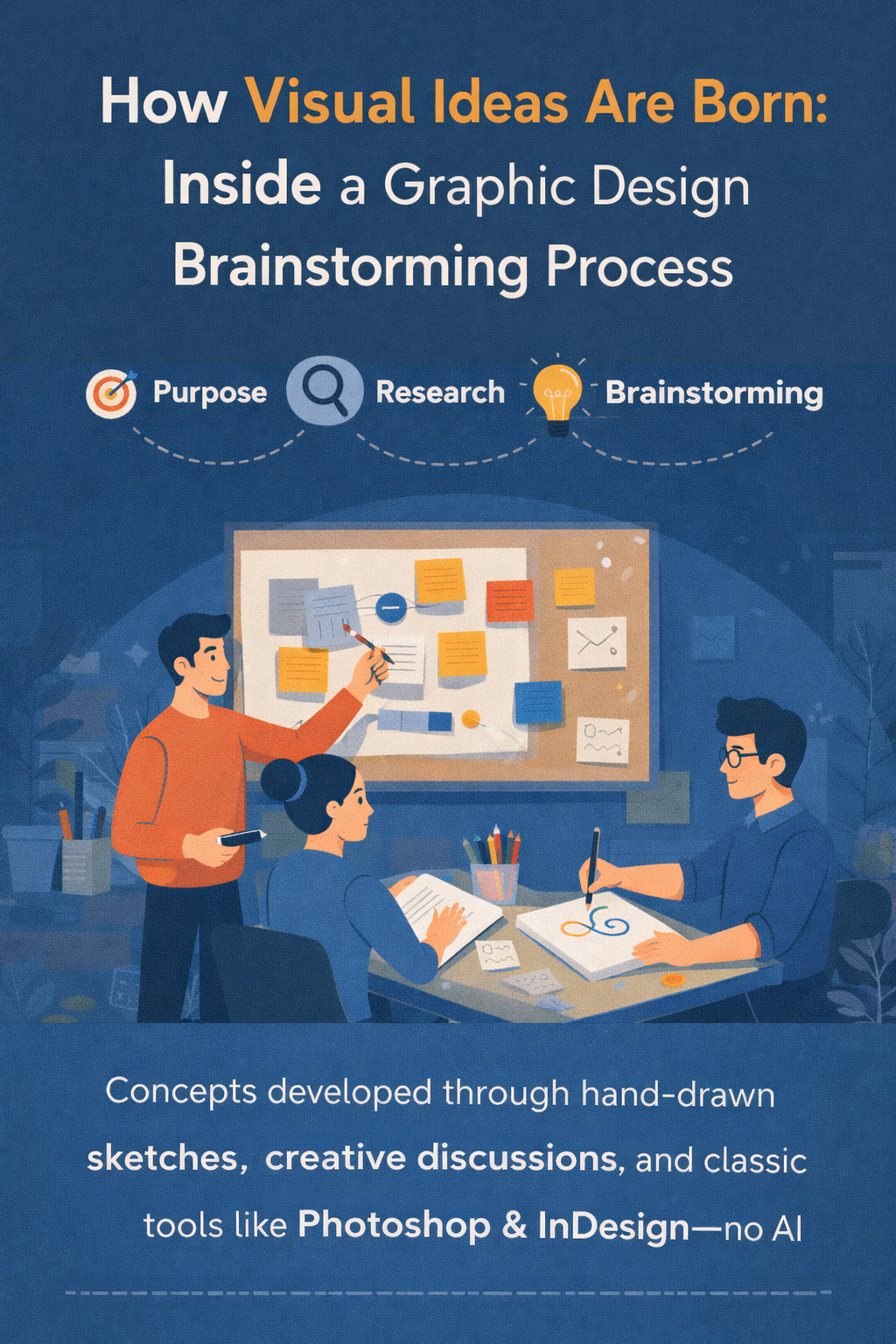 How Visual Ideas Are Born: Inside a Graphic Design Brainstorming Process

Purpose Research Brainstorming

Concepts developed through hand-drawn sketches, creative discussions, and classic tools like Photoshop & InDesign—no AI